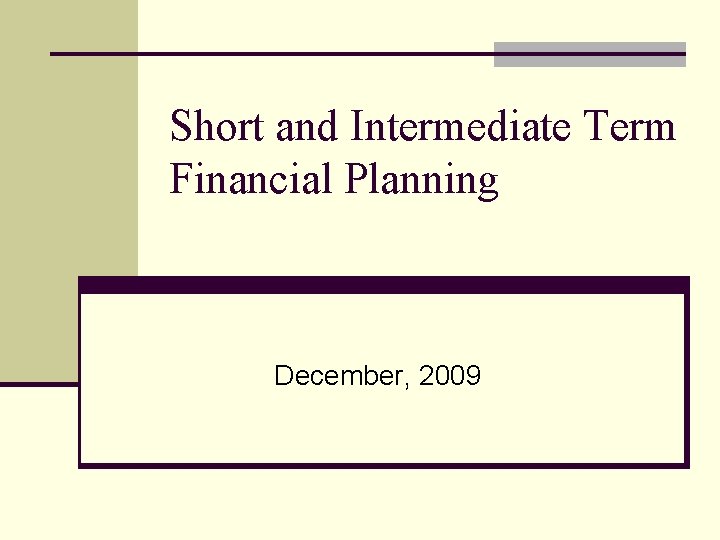 Short and Intermediate Term Financial Planning

December, 2009